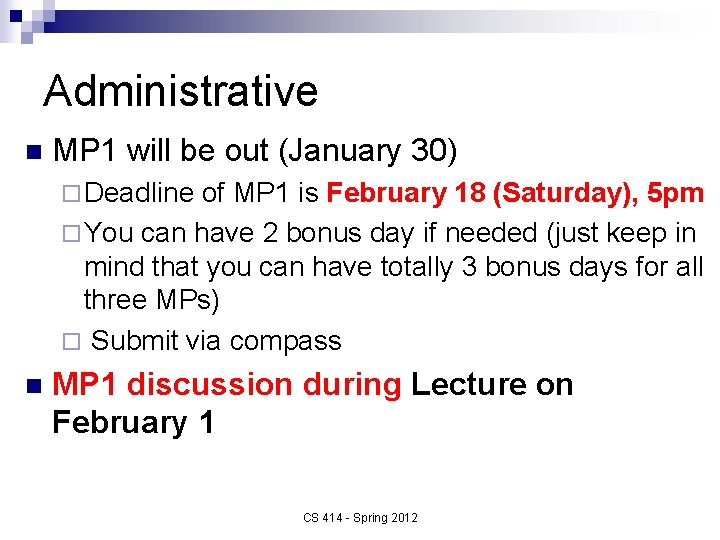 Administrative

■ MP1 will be out (January 30)

□ Deadline of MP1 is February 18 (Saturday), 5pm

□ You can have 2 bonus day if needed (just keep in mind that you can have totally 3 bonus days for all three MPs)

□ Submit via compass

■ MP1 discussion during Lecture on February 1

CS 414 - Spring 2012